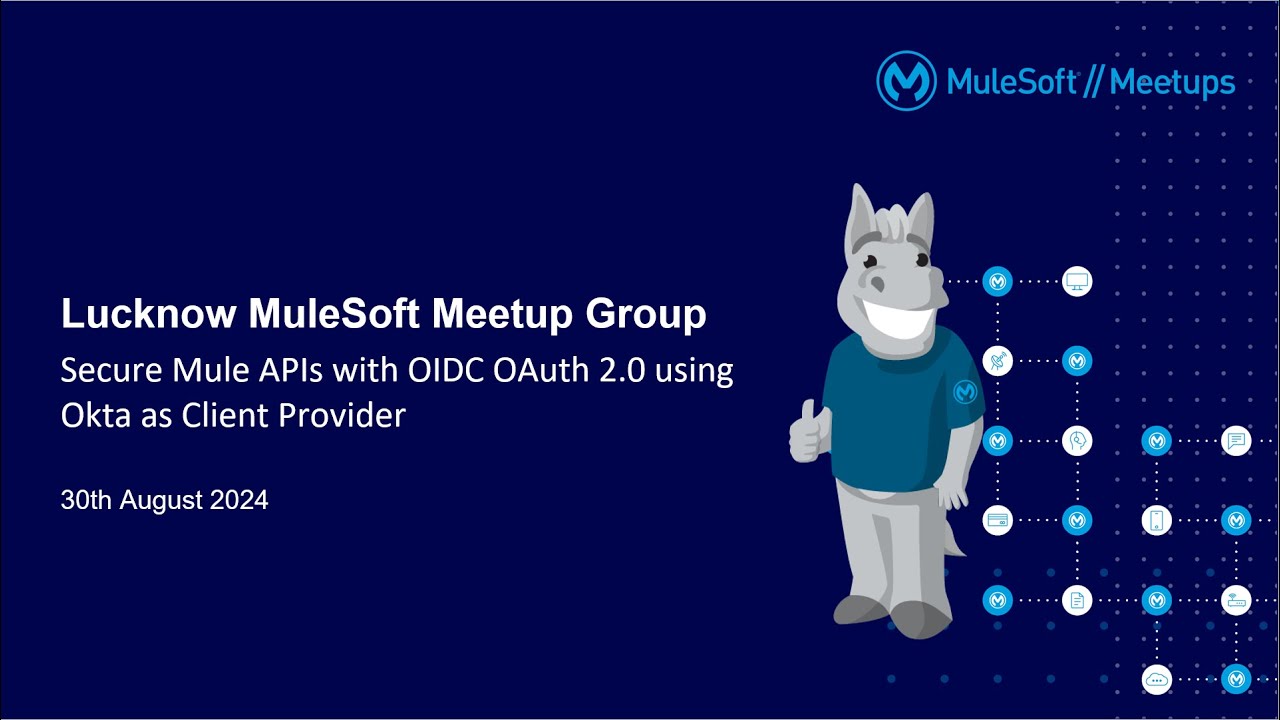 MuleSoft // Meetups

Lucknow MuleSoft Meetup Group

Secure Mule APIs with OIDC OAuth 2.0 using Okta as Client Provider

30th August 2024